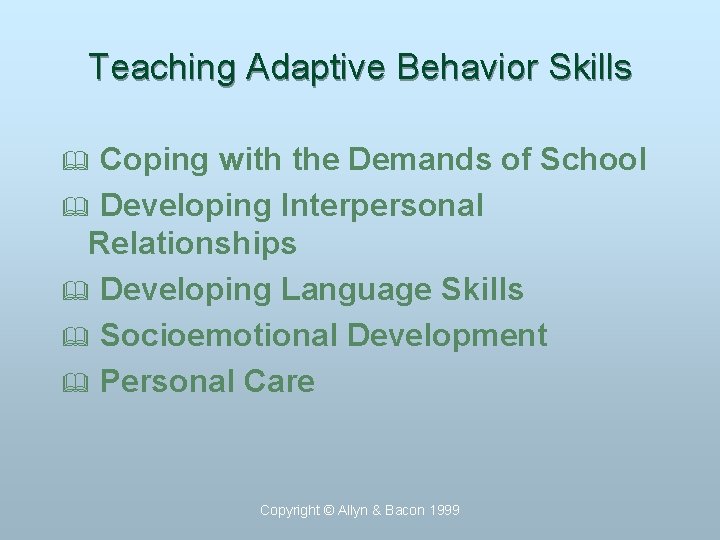 Teaching Adaptive Behavior Skills

- Coping with the Demands of School
- Developing Interpersonal Relationships
- Developing Language Skills
- Socioemotional Development
- Personal Care

Copyright © Allyn & Bacon 1999